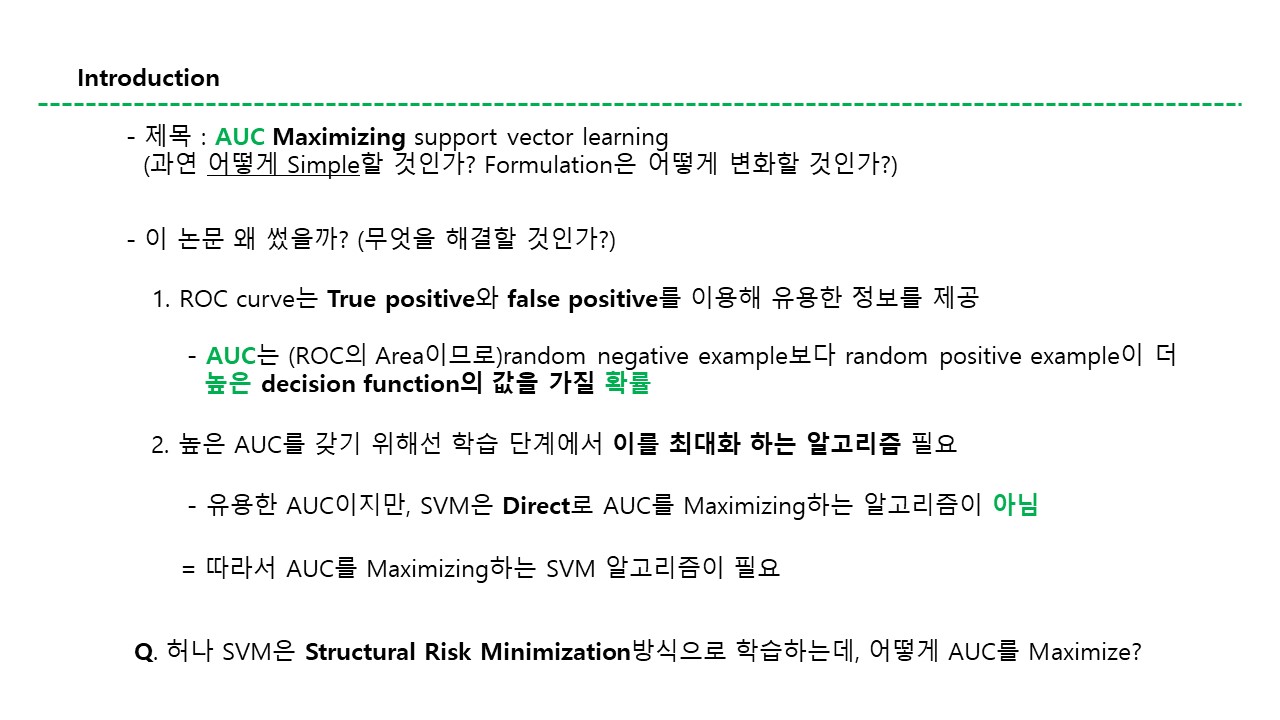 Introduction

- 제목 : AUC Maximizing support vector learning
(과연 어떻게 Simple할 것인가? Formulation은 어떻게 변화할 것인가?)

- 이 논문 왜 썼을까? (무엇을 해결할 것인가?)

1. ROC curve는 True positive와 false positive를 이용해 유용한 정보를 제공

- AUC는 (ROC의 Area이므로)random negative example보다 random positive example이 더 높은 decision function의 값을 가질 확률

2. 높은 AUC를 갖기 위해선 학습 단계에서 이를 최대화 하는 알고리즘 필요

- 유용한 AUC이지만, SVM은 Direct로 AUC를 Maximizing하는 알고리즘이 아님

= 따라서 AUC를 Maximizing하는 SVM 알고리즘이 필요

Q. 허나 SVM은 Structural Risk Minimization방식으로 학습하는데, 어떻게 AUC를 Maximize?